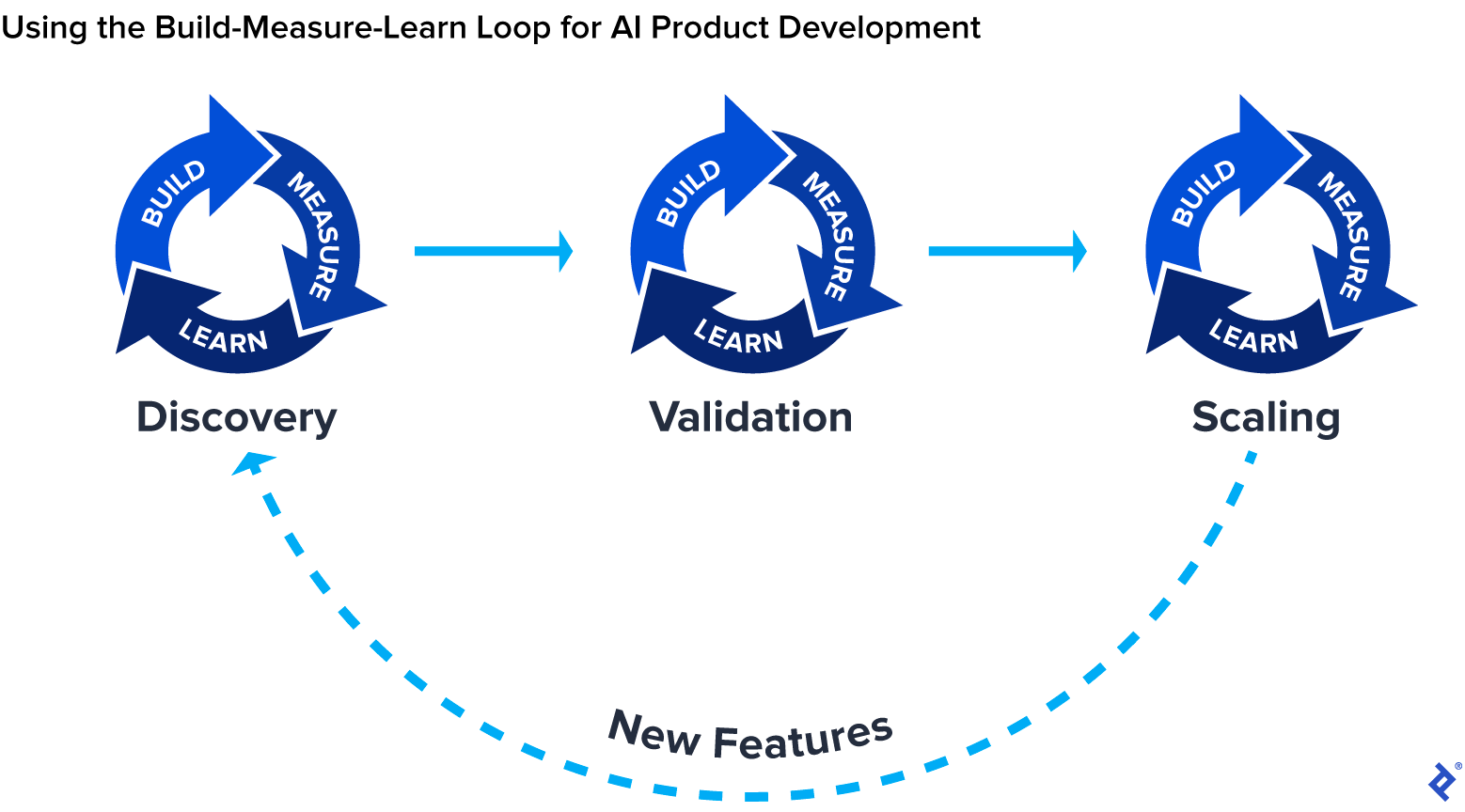 Using the Build-Measure-Learn Loop for AI Product Development

BUILD
MEASURE
LEARN

Discovery

BUILD
MEASURE
LEARN

Validation

BUILD
MEASURE
LEARN

Scaling

New Features